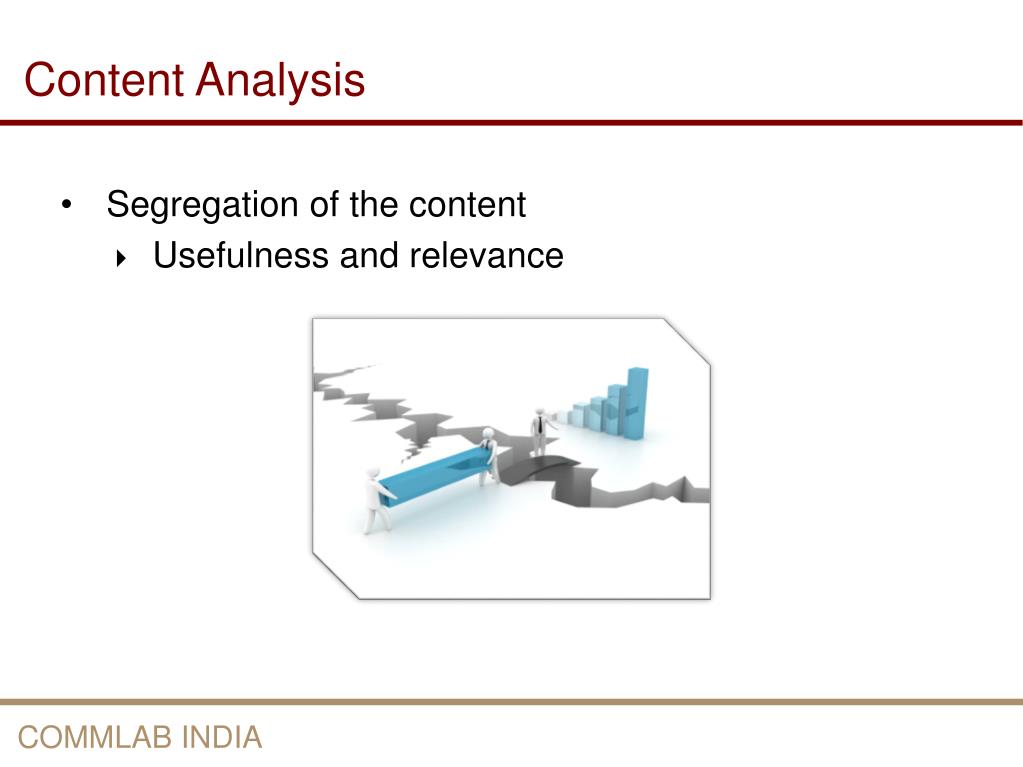 Content Analysis

• Segregation of the content
  ‣ Usefulness and relevance

COMMLAB INDIA